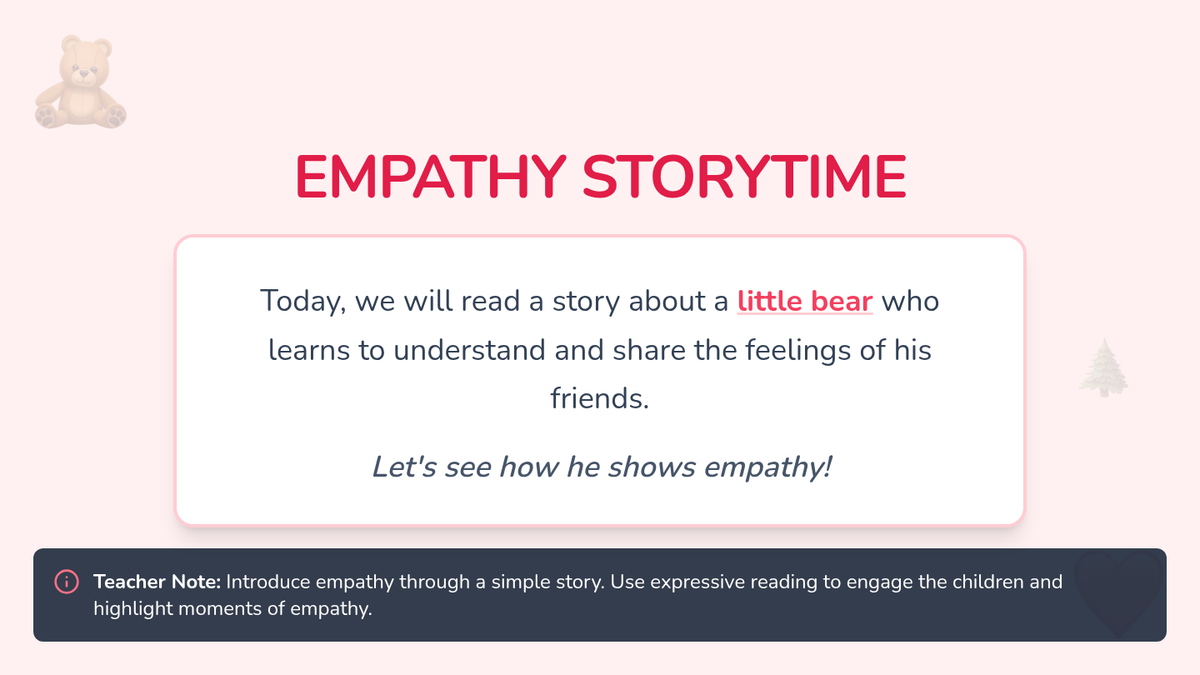 EMPATHY STORYTIME

Today, we will read a story about a little bear who learns to understand and share the feelings of his friends.

Let's see how he shows empathy!

Teacher Note: Introduce empathy through a simple story. Use expressive reading to engage the children and highlight moments of empathy.